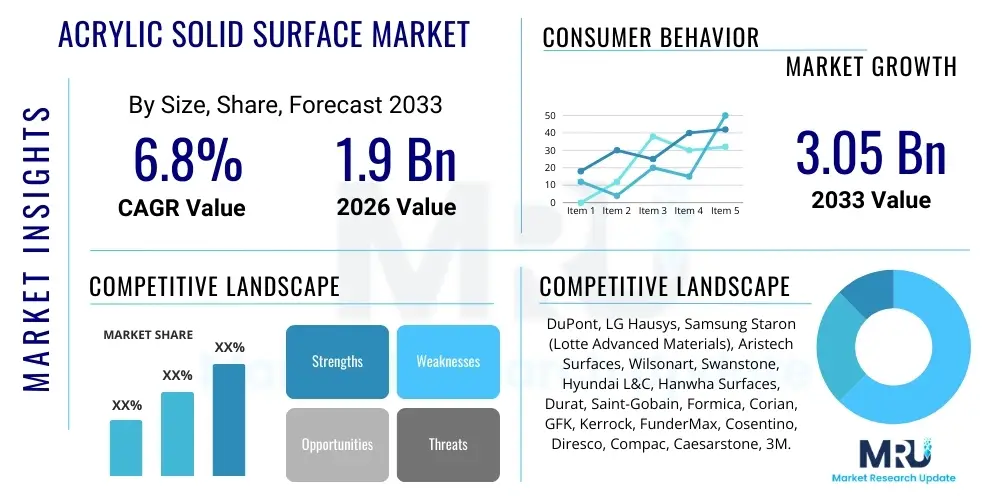 MARKET INSIGHTS

ACRYLIC SOLID SURFACE MARKET

By Size, Share, Forecast 2033

6.8%
CAGR Value

1.9 Bn
2026 Value

CONSUMER BEHAVIOR

MARKET GROWTH

50
40
30
20
10
0
Item 1 Item 2 Item 3 Item 4 Item 5

3.05 Bn
2033 Value

COMPETITIVE LANDSCAPE

MARKET SHARE

XX%
XX%
XX%

Strengths
Weaknesses
Opportunities
Threats

COMPETITIVE LANDSCAPE

DuPont, LG Hausys, Samsung Staron (Lotte Advanced Materials), Aristech Surfaces, Wilsonart, Swanstone, Hyundai L&C, Hanwha Surfaces, Durat, Saint-Gobain, Formica, Corian, GFK, Kerrock, FunderMax, Cosentino, Diresco, Compac, Caesarstone, 3M.

MRU
Market Research Update